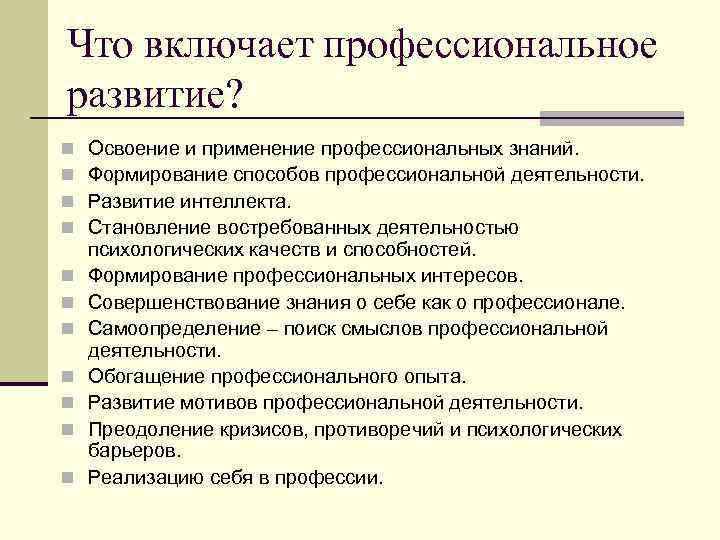 Что включает профессиональное развитие?

- Освоение и применение профессиональных знаний.
- Формирование способов профессиональной деятельности.
- Развитие интеллекта.
- Становление востребованных деятельностью психологических качеств и способностей.
- Формирование профессиональных интересов.
- Совершенствование знания о себе как о профессионале.
- Самоопределение – поиск смыслов профессиональной деятельности.
- Обогащение профессионального опыта.
- Развитие мотивов профессиональной деятельности.
- Преодоление кризисов, противоречий и психологических барьеров.
- Реализацию себя в профессии.